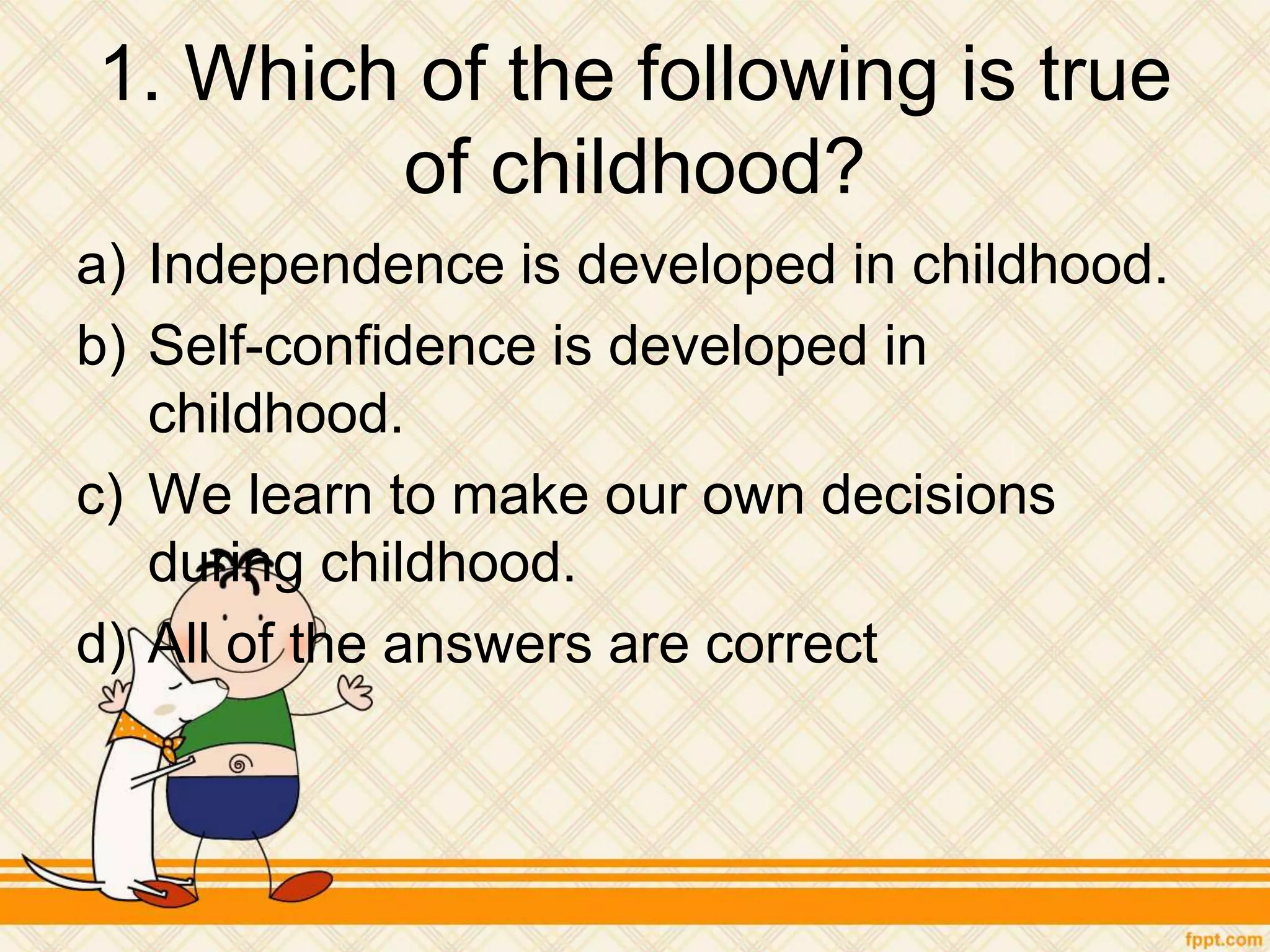 1. Which of the following is true of childhood?

a) Independence is developed in childhood.

b) Self-confidence is developed in childhood.

c) We learn to make our own decisions during childhood.

d) All of the answers are correct

fppt.com